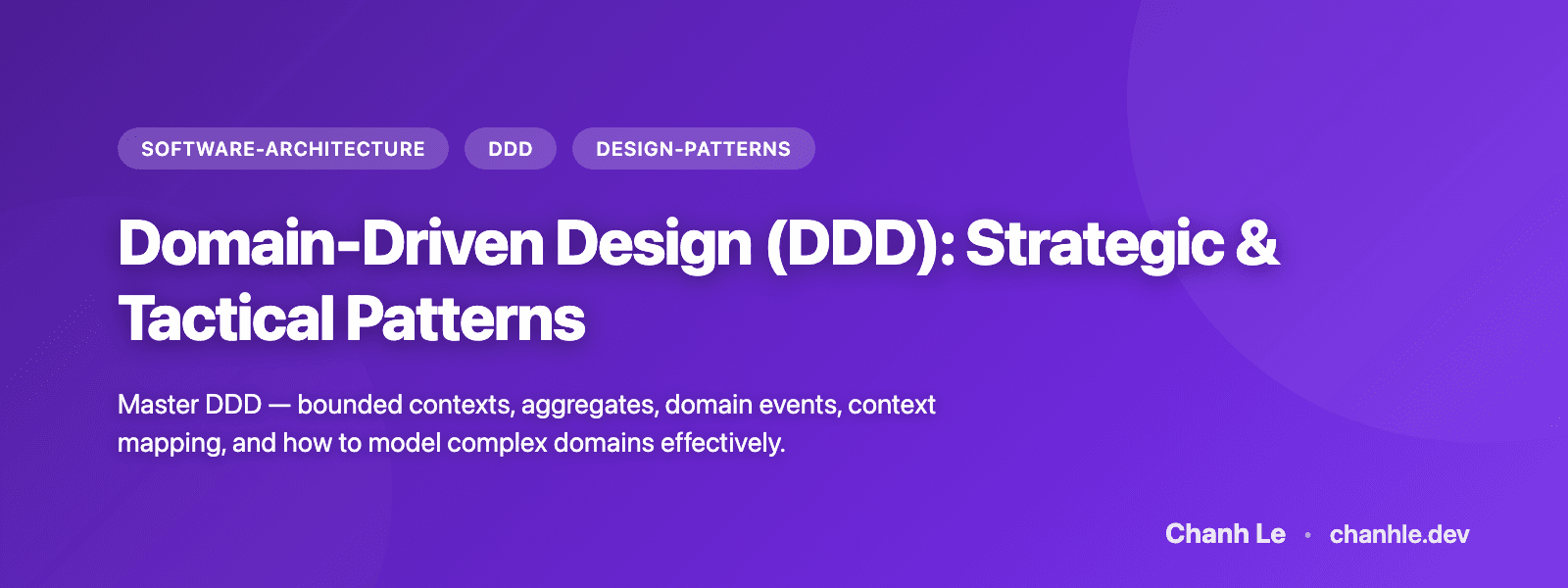 SOFTWARE-ARCHITECTURE DDD DESIGN-PATTERNS

Domain-Driven Design (DDD): Strategic & Tactical Patterns

Master DDD — bounded contexts, aggregates, domain events, context mapping, and how to model complex domains effectively.

Chanh Le • chanhle.dev